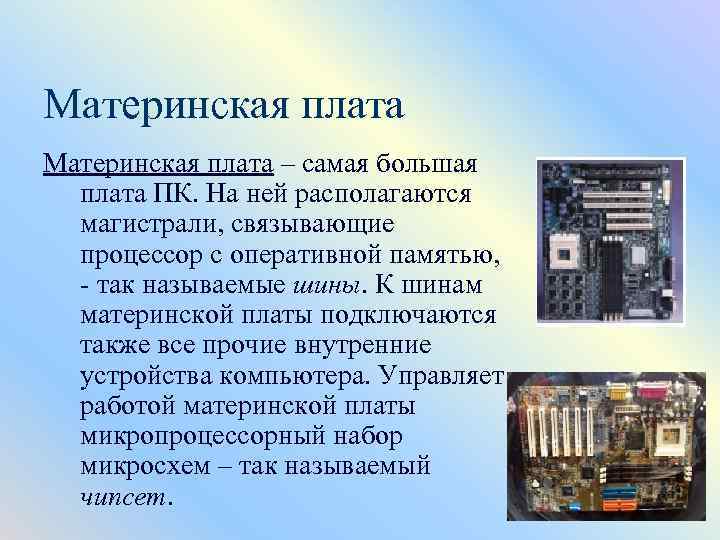 Материнская плата

Материнская плата – самая большая плата ПК. На ней располагаются магистрали, связывающие процессор с оперативной памятью, - так называемые шины. К шинам материнской платы подключаются также все прочие внутренние устройства компьютера. Управляет работой материнской платы микропроцессорный набор микросхем – так называемый чипсет.